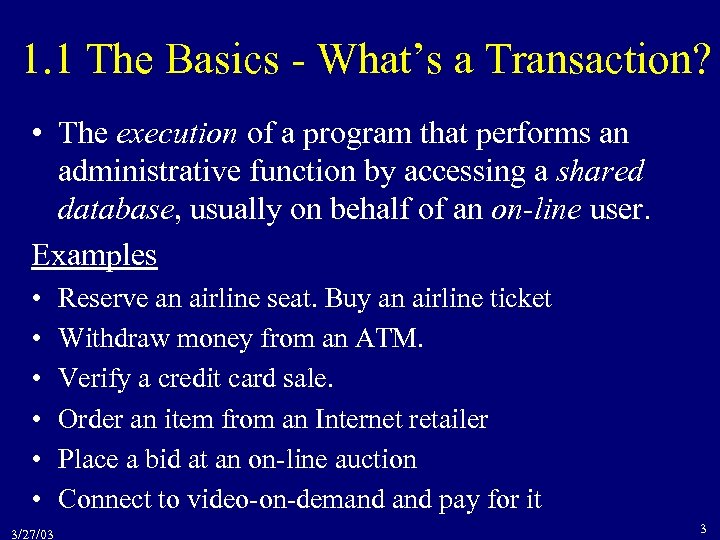 1.1 The Basics - What's a Transaction?

• The execution of a program that performs an administrative function by accessing a shared database, usually on behalf of an on-line user.

Examples

• Reserve an airline seat. Buy an airline ticket
• Withdraw money from an ATM.
• Verify a credit card sale.
• Order an item from an Internet retailer
• Place a bid at an on-line auction
• Connect to video-on-demand and pay for it

3/27/03

3